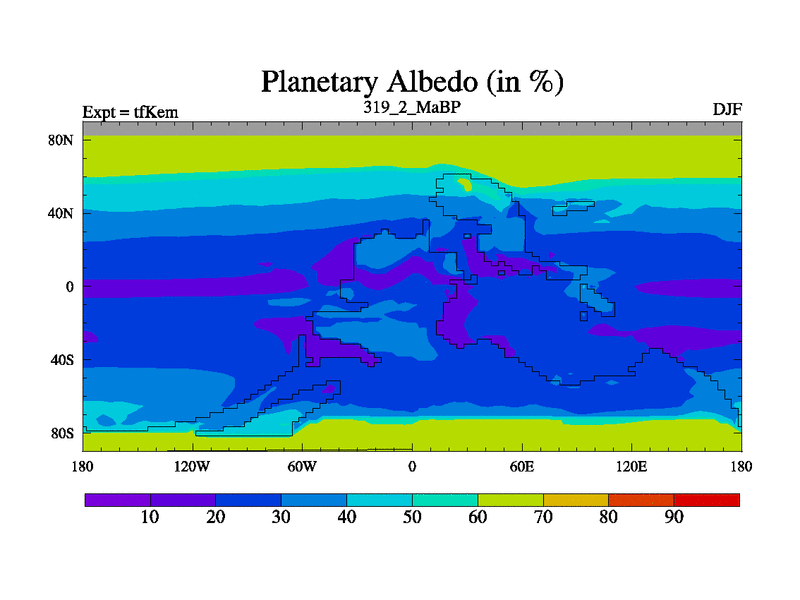 Planetary Albedo (in %)

Expt = tfKem

319_2_MaBP

DJF

80N

40N

0

40S

80S

180

120W

60W

0

60E

120E

180

10

20

30

40

50

60

70

80

90